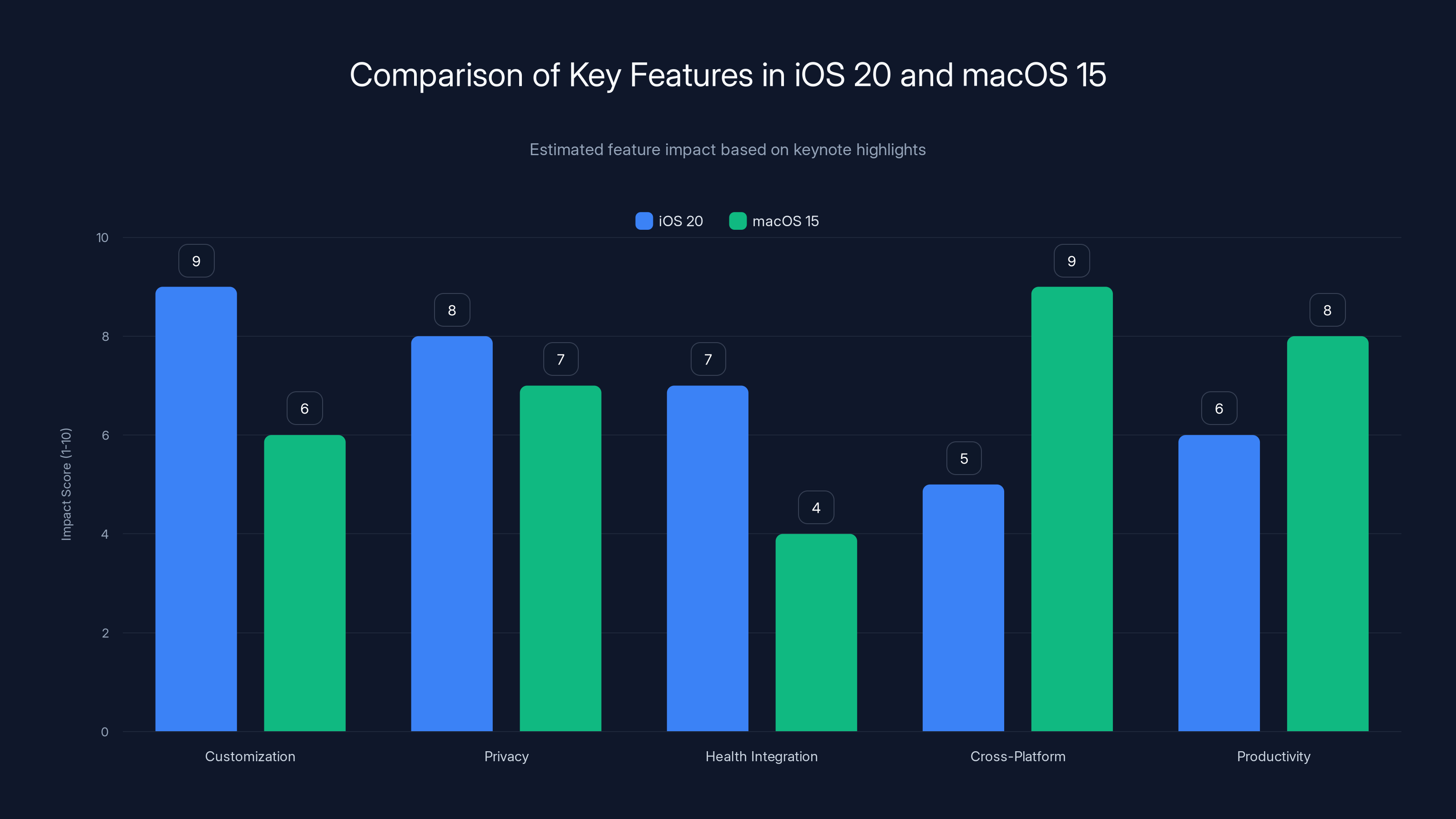 Comparison of Key Features in iOS 20 and macOS 15

Estimated feature impact based on keynote highlights

iOS 20
macOS 15

Impact Score (1-10)

10
8
6
4
2
0

9
6
8
7
7
4
5
9
6
8

Customization
Privacy
Health Integration
Cross-Platform
Productivity